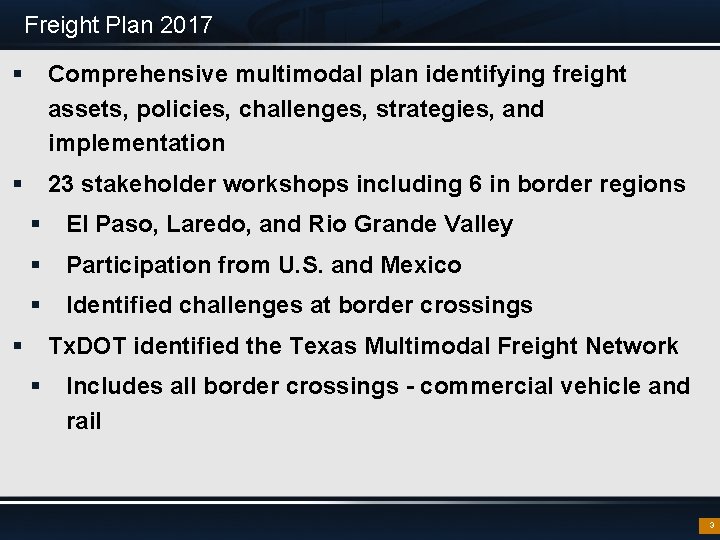 Freight Plan 2017

▪ Comprehensive multimodal plan identifying freight assets, policies, challenges, strategies, and implementation

▪ 23 stakeholder workshops including 6 in border regions

▪ El Paso, Laredo, and Rio Grande Valley

▪ Participation from U.S. and Mexico

▪ Identified challenges at border crossings

▪ TxDOT identified the Texas Multimodal Freight Network

▪ Includes all border crossings - commercial vehicle and rail

3